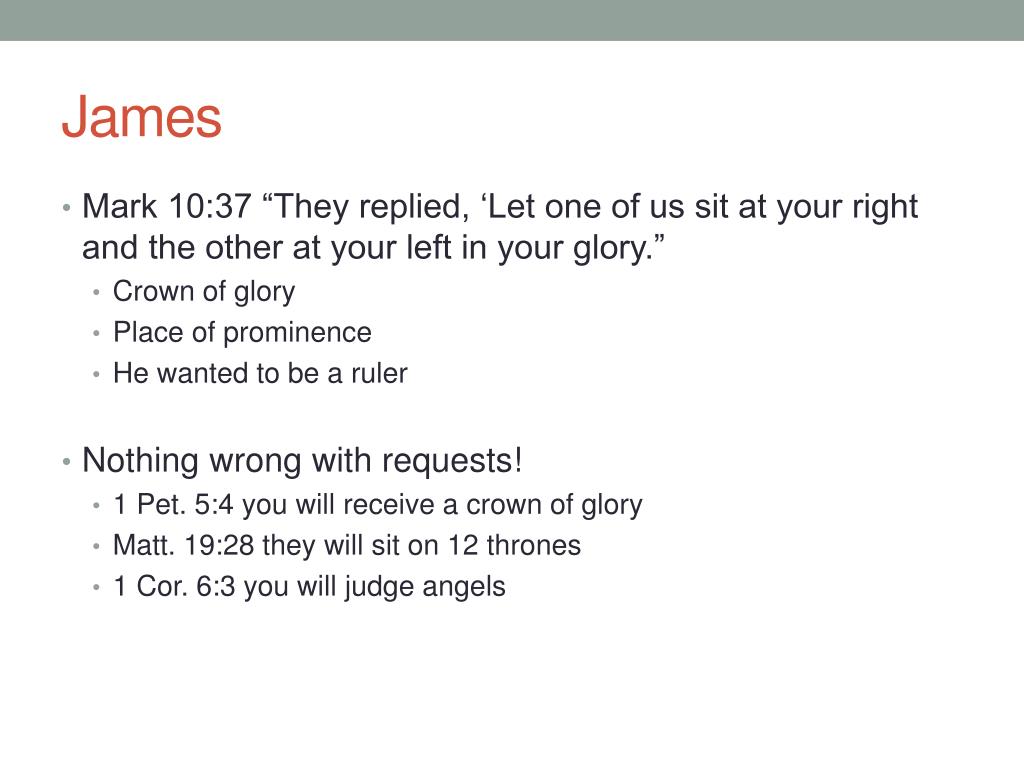 James

• Mark 10:37 “They replied, ‘Let one of us sit at your right and the other at your left in your glory.”
  • Crown of glory
  • Place of prominence
  • He wanted to be a ruler

• Nothing wrong with requests!
  • 1 Pet. 5:4 you will receive a crown of glory
  • Matt. 19:28 they will sit on 12 thrones
  • 1 Cor. 6:3 you will judge angels